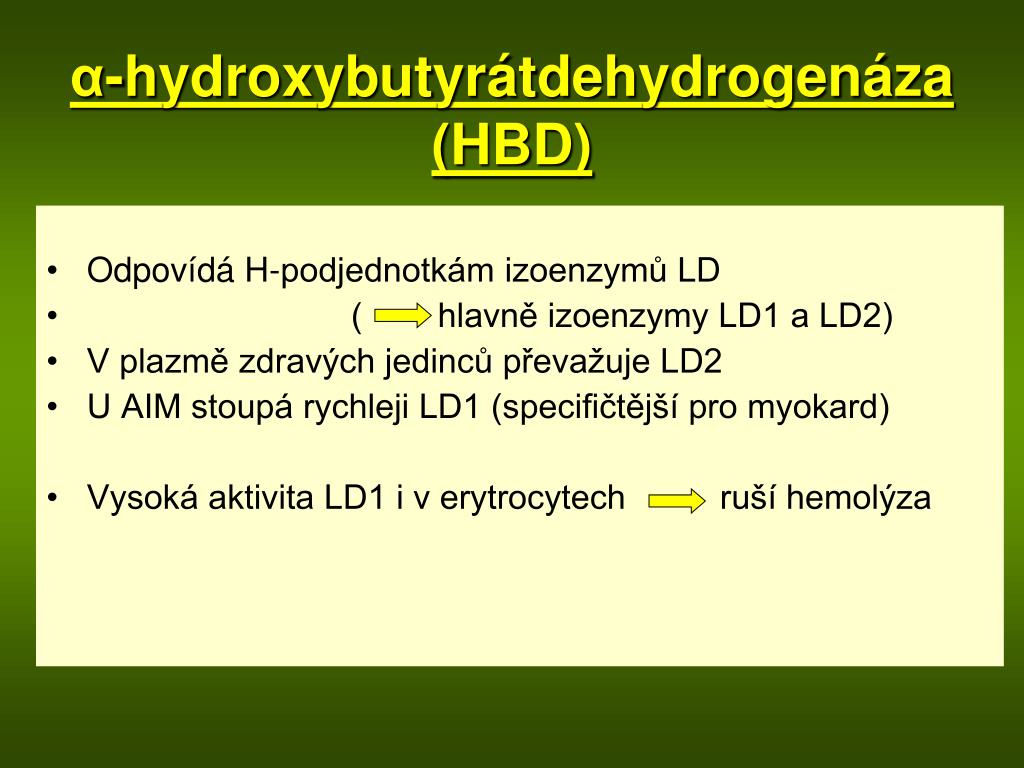 α-hydroxybutyrátdehydrogenáza (HBD)

• Odpovídá H-podjednotkám izoenzymů LD
• ( hlavně izoenzymy LD1 a LD2)
• V plazmě zdravých jedinců převažuje LD2
• U AIM stoupá rychleji LD1 (specifičtější pro myokard)

• Vysoká aktivita LD1 i v erytrocytech ruší hemolýza